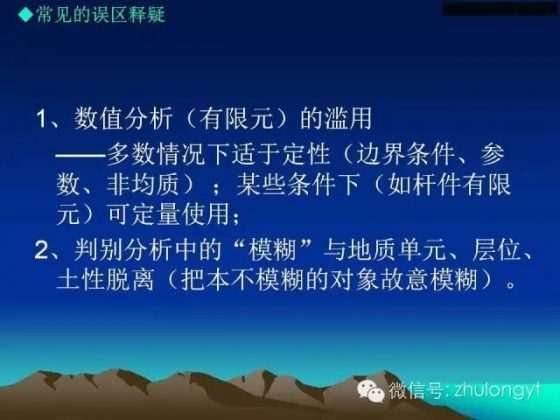 ◆常见的误区释疑

1、数值分析（有限元）的滥用
——多数情况下适于定性（边界条件、参数、非均质）；某些条件下（如杆件有限元）可定量使用；

2、判别分析中的“模糊”与地质单元、层位、土性脱离（把本不模糊的对象故意模糊）。

微信号: zhulongyt